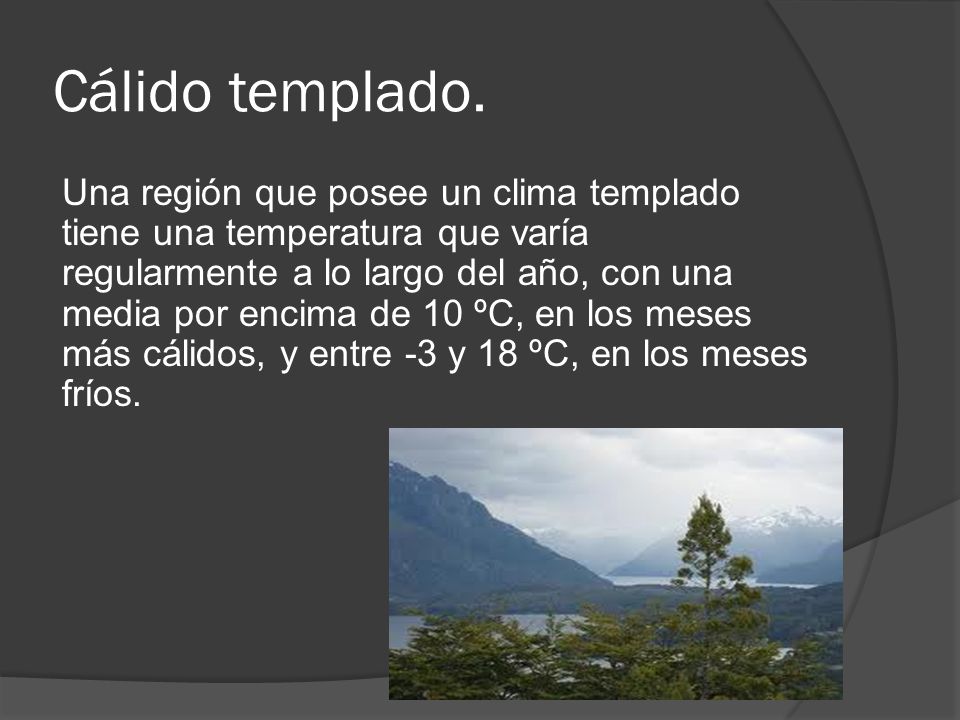 Cálido templado.

Una región que posee un clima templado tiene una temperatura que varía regularmente a lo largo del año, con una media por encima de 10 ºC, en los meses más cálidos, y entre -3 y 18 ºC, en los meses fríos.